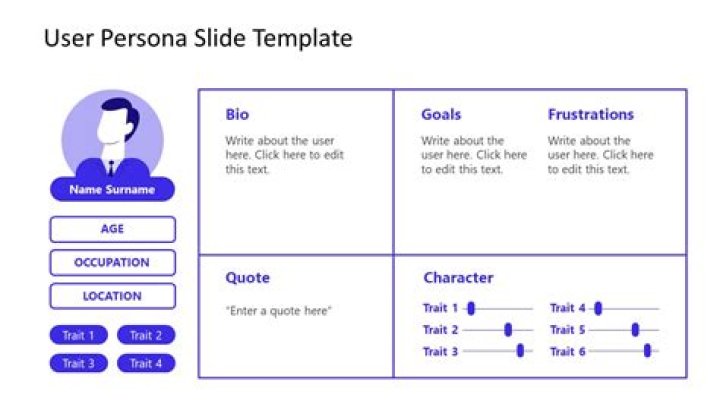 User Persona Slide Template

Name Surname

AGE

OCCUPATION

LOCATION

Trait 1 Trait 2

Trait 3 Trait 4

Bio

Write about the user here. Click here to edit this text.

Goals

Write about the user here. Click here to edit this text.

Frustrations

Write about the user here. Click here to edit this text.

Quote

"Enter a quote here"

Character

Trait 1

Trait 2

Trait 3

Trait 4

Trait 5

Trait 6